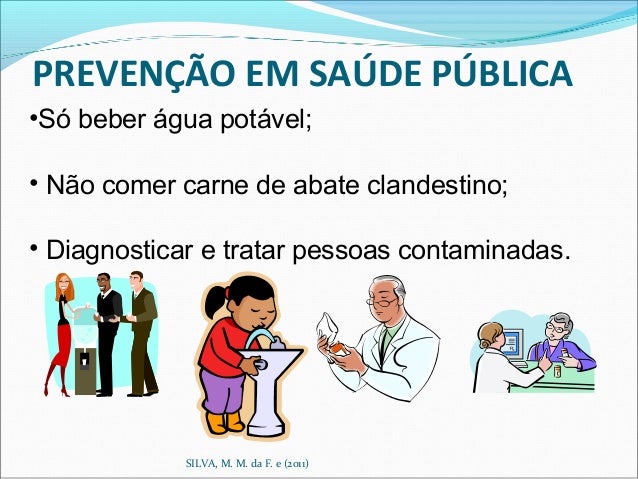 PREVENÇÃO EM SAÚDE PÚBLICA

•Só beber água potável;

• Não comer carne de abate clandestino;

• Diagnosticar e tratar pessoas contaminadas.

SILVA, M. M. da F. e (2011)